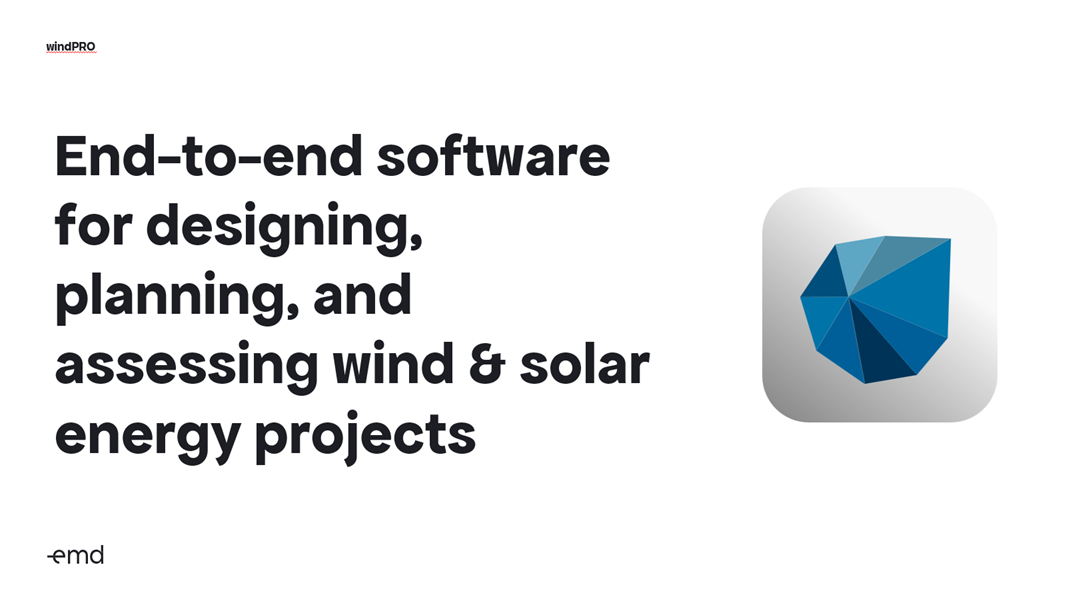 windPRO

End-to-end software for designing, planning, and assessing wind & solar energy projects

emd